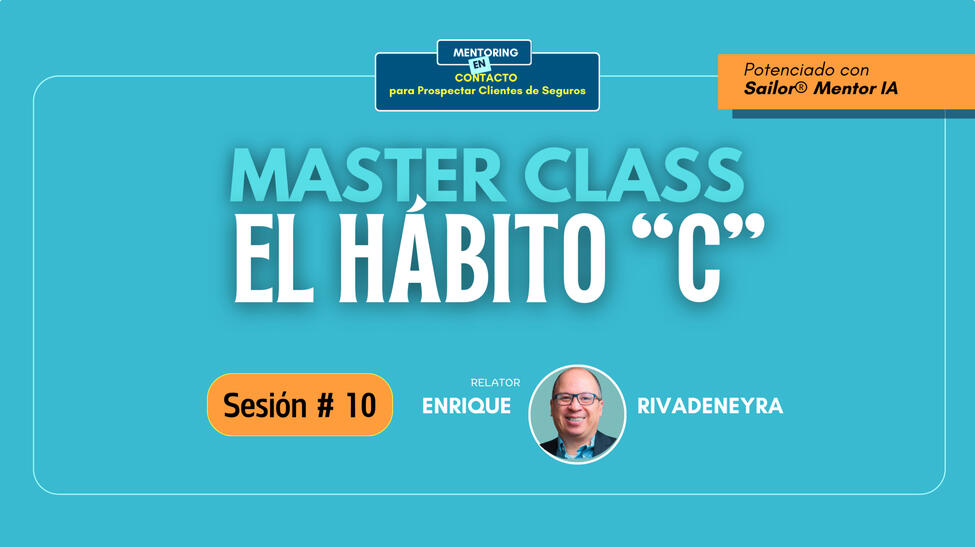 MENTORING
EN
CONTACTO
para Prospectar Clientes de Seguros

Potenciado con
Sailor® Mentor IA

MASTER CLASS
EL HÁBITO “C”

Sesión # 10

RELATOR
ENRIQUE RIVADENEYRA